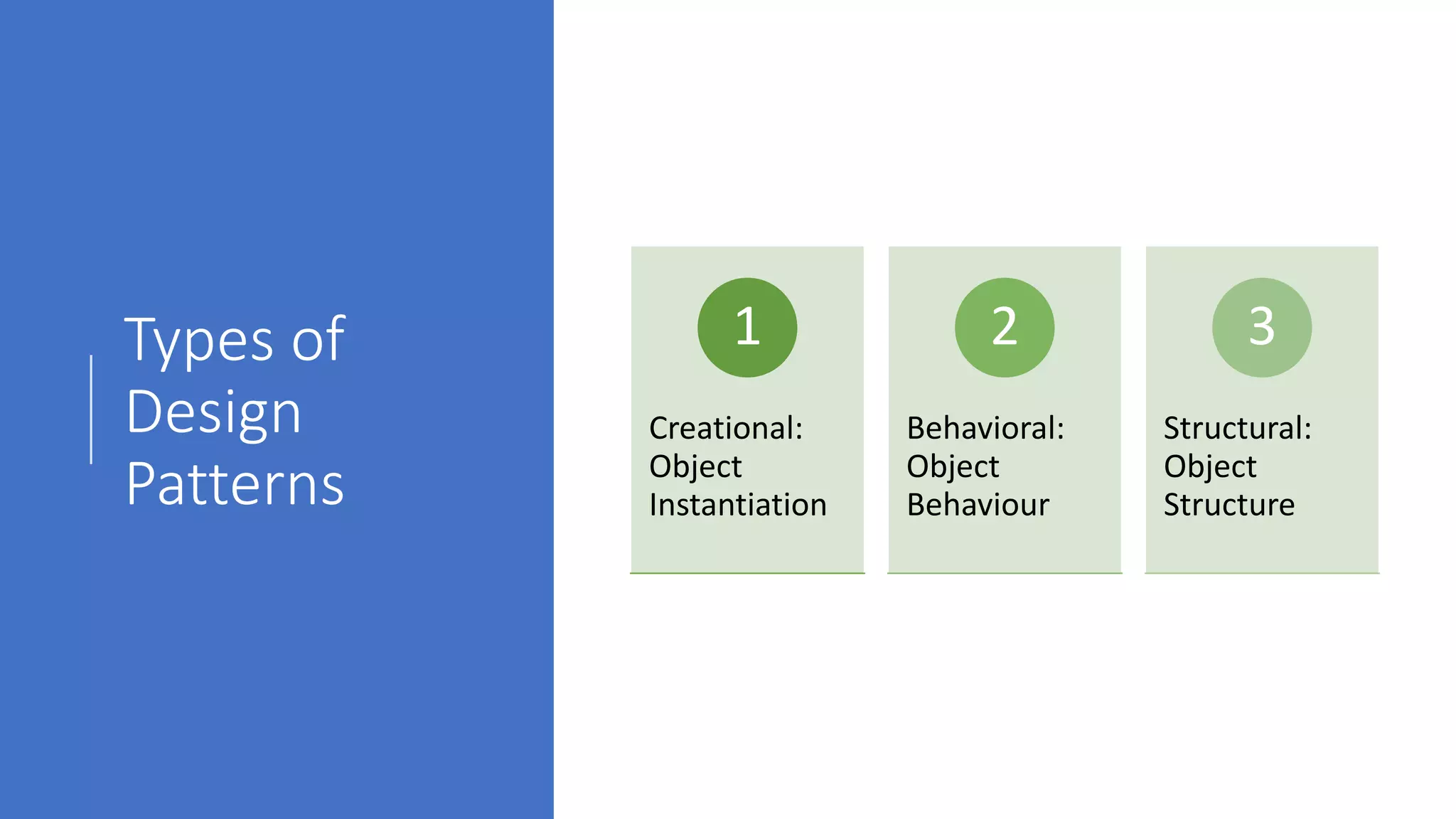 Types of Design Patterns

1

Creational: Object Instantiation

2

Behavioral: Object Behaviour

3

Structural: Object Structure